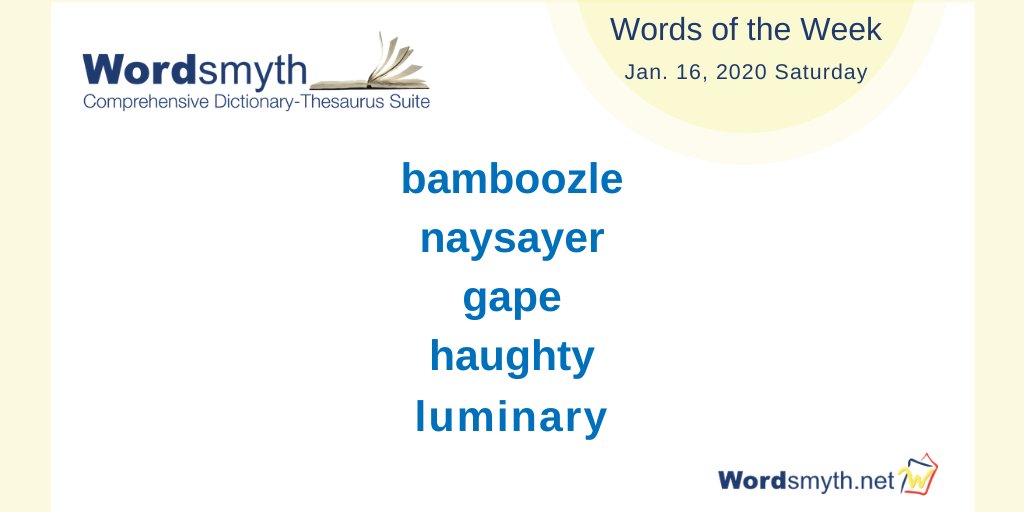 Wordsmyth
Comprehensive Dictionary-Thesaurus Suite

Words of the Week
Jan. 16, 2020 Saturday

bamboozle
naysayer
gape
haughty
luminary

Wordsmyth.net